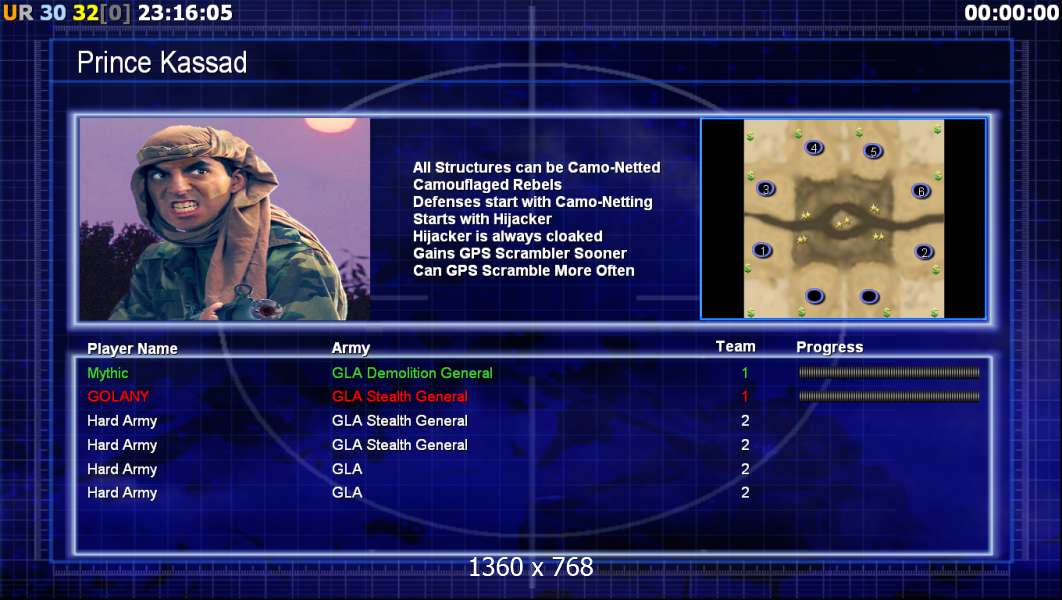 UR 30 32[0] 23:16:05

00:00:00

Prince Kassad

All Structures can be Camo-Netted
Camouflaged Rebels
Defenses start with Camo-Netting
Starts with Hijacker
Hijacker is always cloaked
Gains GPS Scrambler Sooner
Can GPS Scramble More Often

4 5 3 6 1 2

| Player Name | Army | Team | Progress |
|---|---|---|---|
| Mythic | GLA Demolition General | 1 | |
| GOLANY | GLA Stealth General | 1 | |
| Hard Army | GLA Stealth General | 2 | |
| Hard Army | GLA Stealth General | 2 | |
| Hard Army | GLA | 2 | |
| Hard Army | GLA | 2 | |

1360 x 768